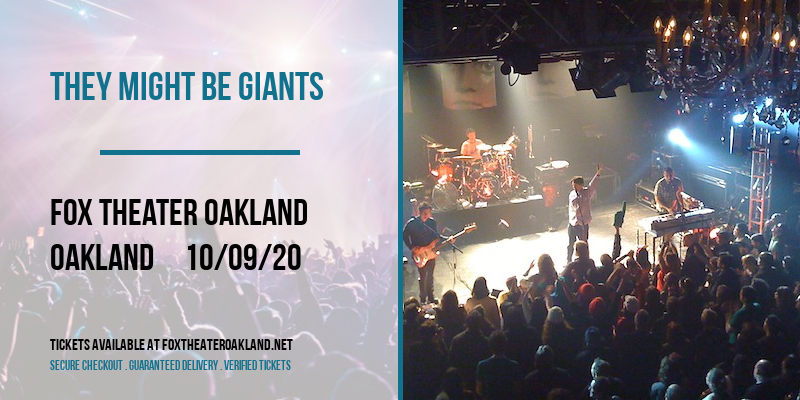 THEY MIGHT BE GIANTS

FOX THEATER OAKLAND
OAKLAND 10/09/20

TICKETS AVAILABLE AT FOXTHEATEROAKLAND.NET
SECURE CHECKOUT . GUARANTEED DELIVERY . VERIFIED TICKETS